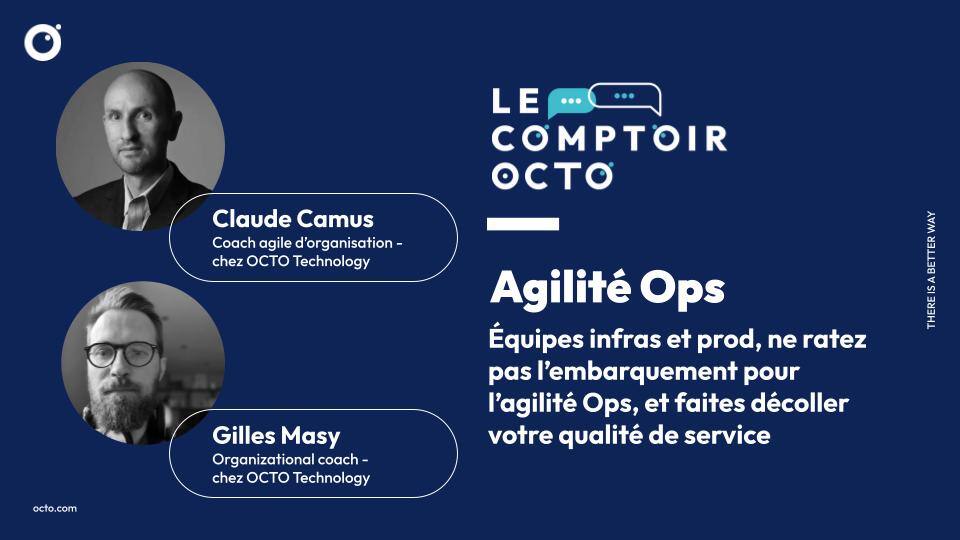 Claude Camus
Coach agile d'organisation - chez OCTO Technology

Gilles Masy
Organizational coach - chez OCTO Technology

octo.com

LE COMPTOIR OCTO

Agilité Ops

Équipes infras et prod, ne ratez pas l'embarquement pour l'agilité Ops, et faites décoller votre qualité de service

THERE IS A BETTER WAY